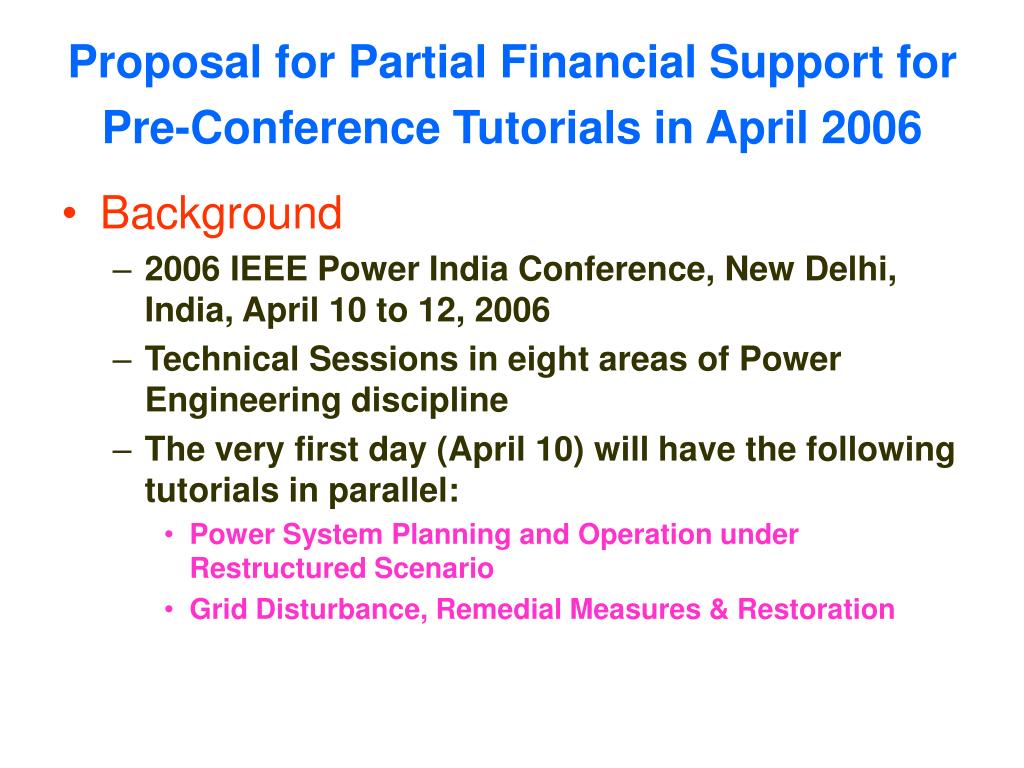 Proposal for Partial Financial Support for Pre-Conference Tutorials in April 2006

• Background
– 2006 IEEE Power India Conference, New Delhi, India, April 10 to 12, 2006
– Technical Sessions in eight areas of Power Engineering discipline
– The very first day (April 10) will have the following tutorials in parallel:
• Power System Planning and Operation under Restructured Scenario
• Grid Disturbance, Remedial Measures & Restoration